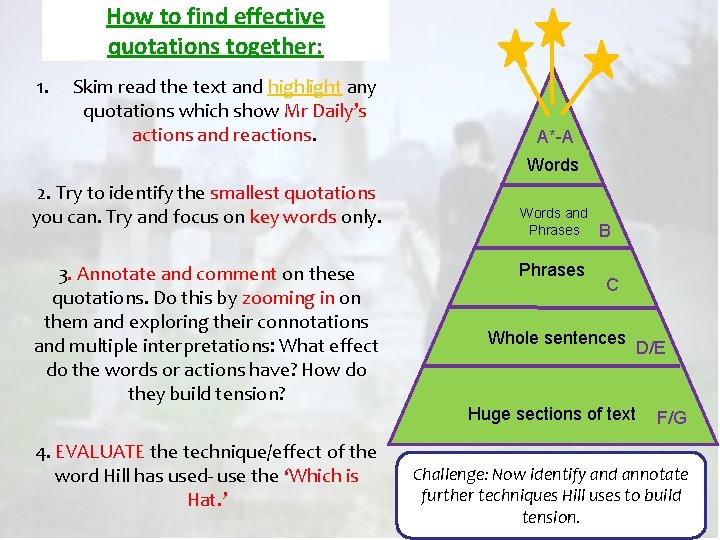 How to find effective quotations together:

1. Skim read the text and highlight any quotations which show Mr Daily's actions and reactions.

2. Try to identify the smallest quotations you can. Try and focus on key words only.

3. Annotate and comment on these quotations. Do this by zooming in on them and exploring their connotations and multiple interpretations: What effect do the words or actions have? How do they build tension?

4. EVALUATE the technique/effect of the word Hill has used- use the 'Which is Hat.'

A*-A
Words

Words and Phrases B

Phrases C

Whole sentences D/E

Huge sections of text F/G

Challenge: Now identify and annotate further techniques Hill uses to build tension.